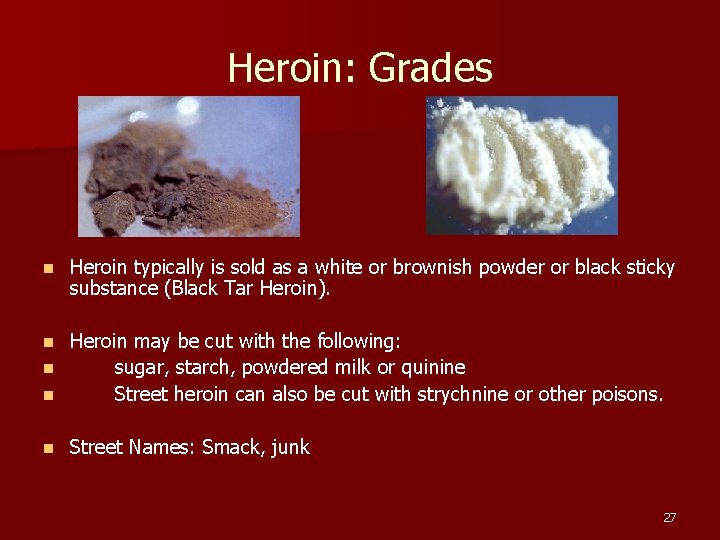 Heroin: Grades

- Heroin typically is sold as a white or brownish powder or black sticky substance (Black Tar Heroin).

- Heroin may be cut with the following:
- sugar, starch, powdered milk or quinine
- Street heroin can also be cut with strychnine or other poisons.

- Street Names: Smack, junk

27